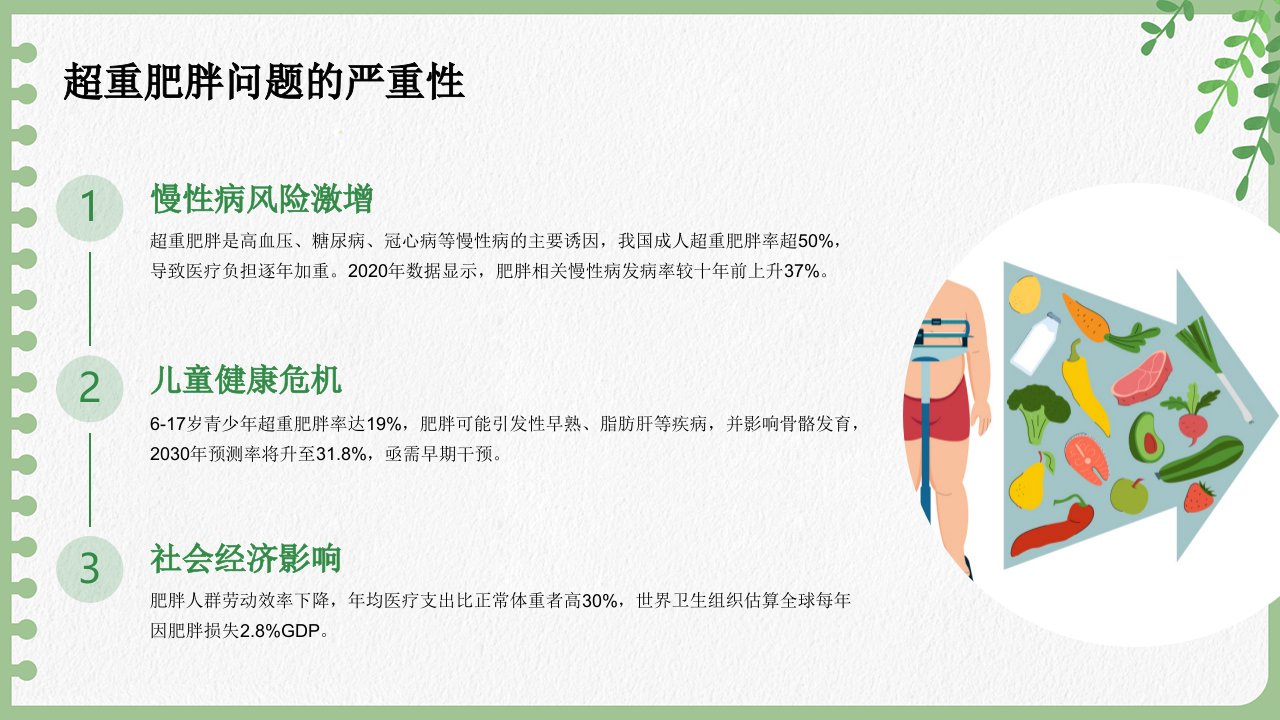 超重肥胖问题的严重性

1

慢性病风险激增

超重肥胖是高血压、糖尿病、冠心病等慢性病的主要诱因，我国成人超重肥胖率超50%，导致医疗负担逐年加重。2020年数据显示，肥胖相关慢性病发病率较十年前上升37%。

2

儿童健康危机

6-17岁青少年超重肥胖率达19%，肥胖可能引发性早熟、脂肪肝等疾病，并影响骨骼发育，2030年预测率将升至31.8%，亟需早期干预。

3

社会经济影响

肥胖人群劳动效率下降，年均医疗支出比正常体重者高30%，世界卫生组织估算全球每年因肥胖损失2.8%GDP。